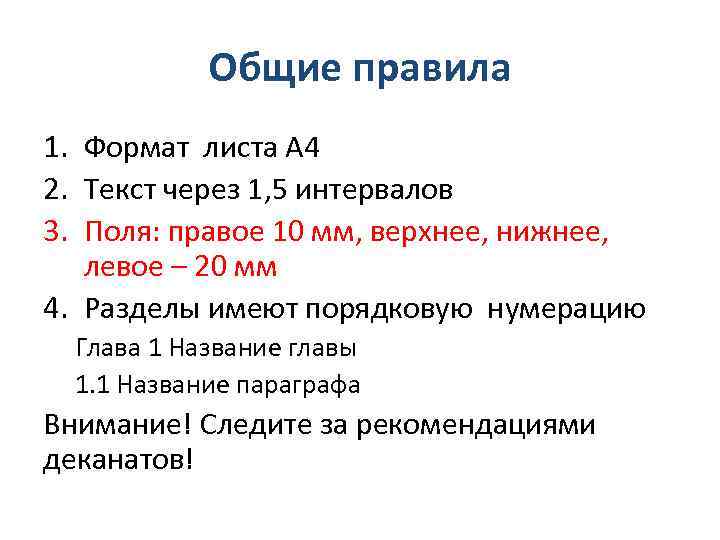 Общие правила

1. Формат листа А4
2. Текст через 1,5 интервалов
3. Поля: правое 10 мм, верхнее, нижнее, левое – 20 мм
4. Разделы имеют порядковую нумерацию

Глава 1 Название главы

1.1 Название параграфа

Внимание! Следите за рекомендациями деканатов!